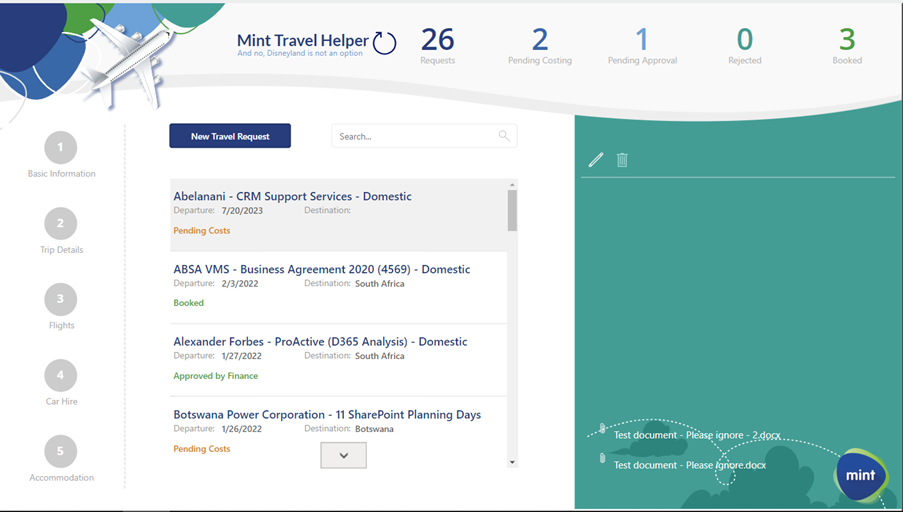 Mint Travel Helper
And no, Disneyland is not an option

26
Requests

2
Pending Costing

1
Pending Approval

0
Rejected

3
Booked

1
Basic Information

2
Trip Details

3
Flights

4
Car Hire

5
Accommodation

New Travel Request

Search...

Abelanani - CRM Support Services - Domestic
Departure: 7/20/2023 Destination:
Pending Costs

ABSA VMS - Business Agreement 2020 (4569) - Domestic
Departure: 2/3/2022 Destination: South Africa
Booked

Alexander Forbes - ProActive (D365 Analysis) - Domestic
Departure: 1/27/2022 Destination: South Africa
Approved by Finance

Botswana Power Corporation - 11 SharePoint Planning Days
Departure: 1/26/2022 Destination: Botswana
Pending Costs

Test document - Please ignore - 2.docx

Test document - Please ignore.docx

mint